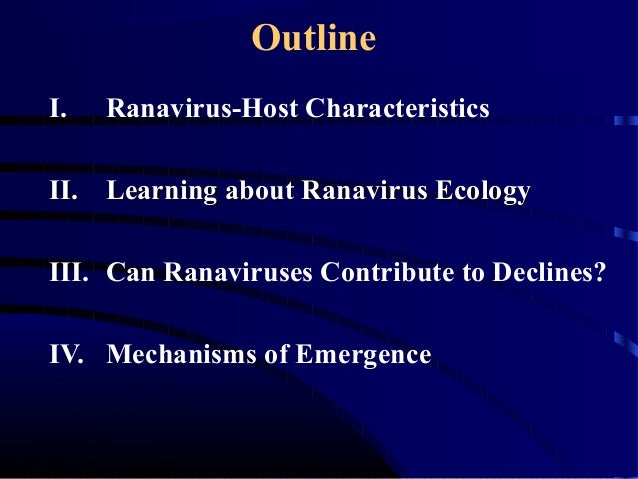 Outline

I. Ranavirus-Host Characteristics

II. Learning about Ranavirus Ecology

III. Can Ranaviruses Contribute to Declines?

IV. Mechanisms of Emergence